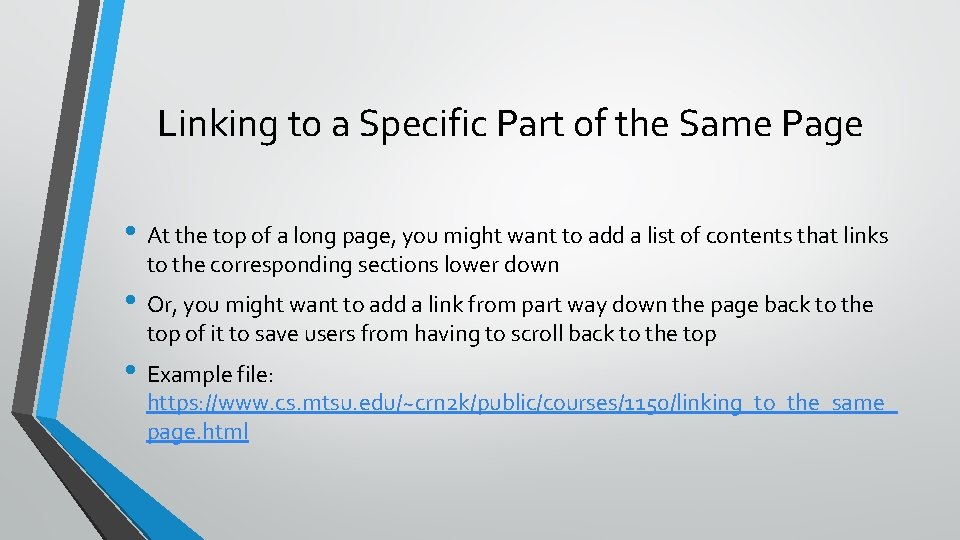 Linking to a Specific Part of the Same Page

• At the top of a long page, you might want to add a list of contents that links to the corresponding sections lower down

• Or, you might want to add a link from part way down the page back to the top of it to save users from having to scroll back to the top

• Example file: https://www.cs.mtsu.edu/~crn2k/public/courses/1150/linking_to_the_same_page.html